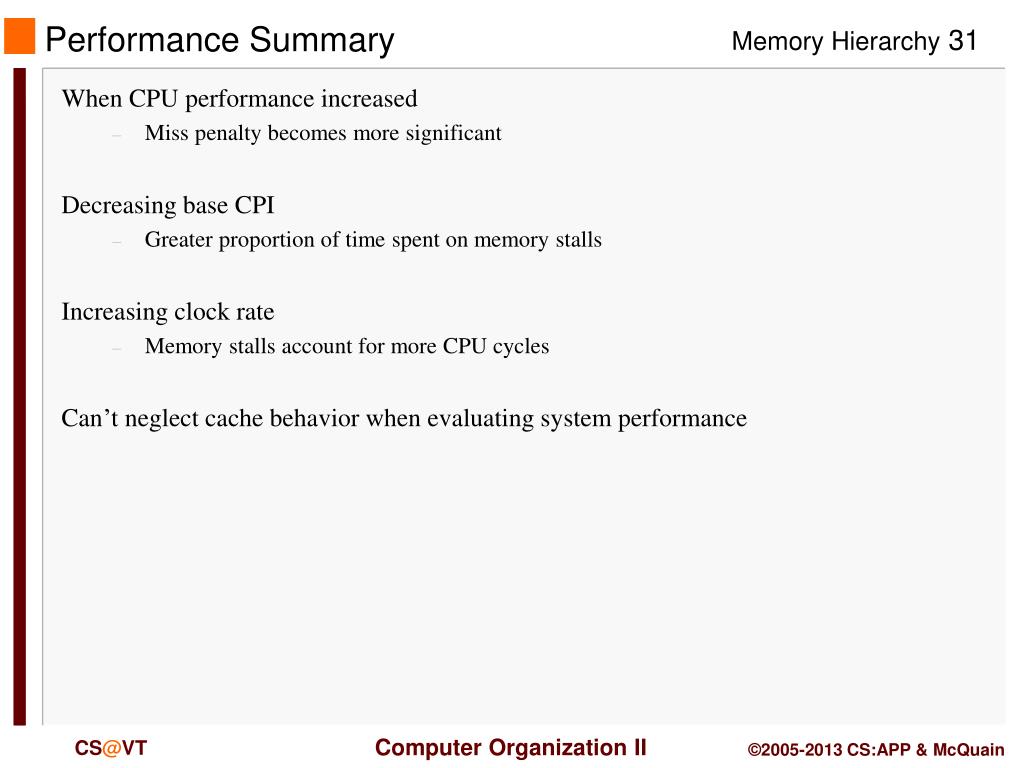 Performance Summary

Memory Hierarchy 31

When CPU performance increased

– Miss penalty becomes more significant

Decreasing base CPI

– Greater proportion of time spent on memory stalls

Increasing clock rate

– Memory stalls account for more CPU cycles

Can’t neglect cache behavior when evaluating system performance

CS@VT

Computer Organization II

©2005-2013 CS:APP & McQuain